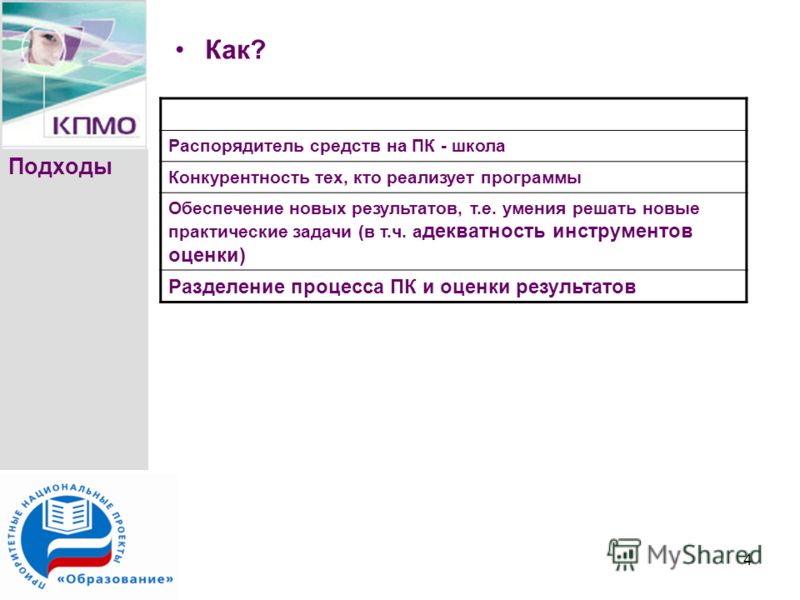 КПМО

Подходы

• Как?

| |
|---|
| Распорядитель средств на ПК - школа |
| Конкурентность тех, кто реализует программы |
| Обеспечение новых результатов, т.е. умения решать новые практические задачи (в т.ч. адекватность инструментов оценки) |
| Разделение процесса ПК и оценки результатов |

ПРИОРИТЕТНЫЕ НАЦИОНАЛЬНЫЕ ПРОЕКТЫ «Образование»

MyShared

4